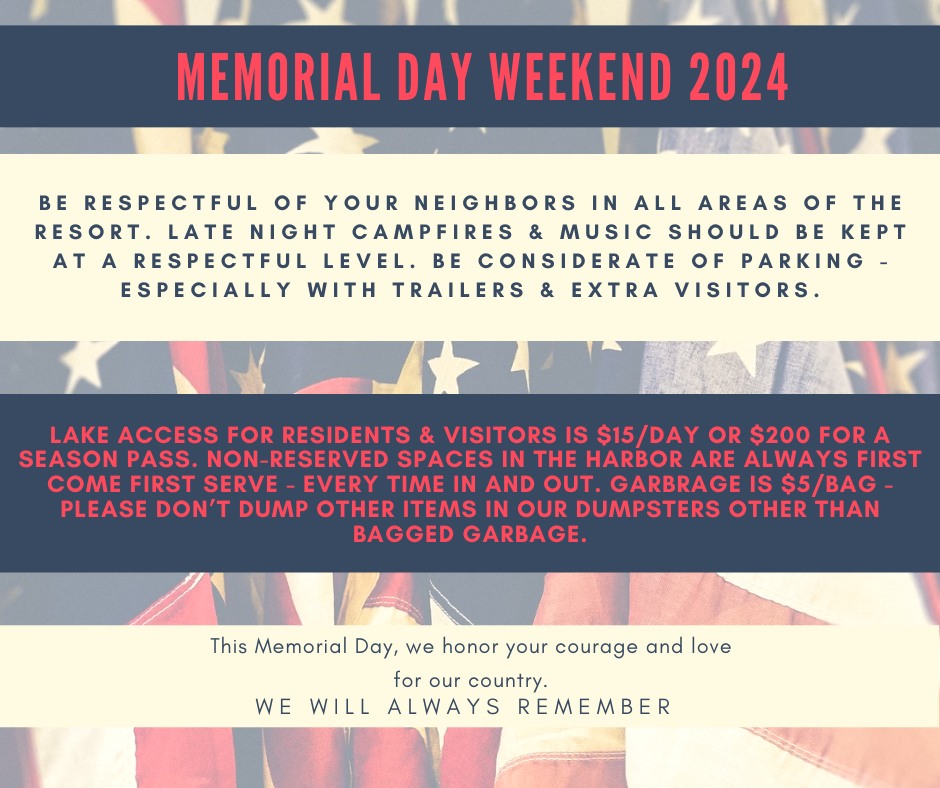 MEMORIAL DAY WEEKEND 2024

BE RESPECTFUL OF YOUR NEIGHBORS IN ALL AREAS OF THE RESORT. LATE NIGHT CAMPFIRES & MUSIC SHOULD BE KEPT AT A RESPECTFUL LEVEL. BE CONSIDERATE OF PARKING - ESPECIALLY WITH TRAILERS & EXTRA VISITORS.

LAKE ACCESS FOR RESIDENTS & VISITORS IS \$15/DAY OR \$200 FOR A SEASON PASS. NON-RESERVED SPACES IN THE HARBOR ARE ALWAYS FIRST COME FIRST SERVE - EVERY TIME IN AND OUT. GARBRAGE IS \$5/BAG - PLEASE DON'T DUMP OTHER ITEMS IN OUR DUMPSTERS OTHER THAN BAGGED GARBAGE.

This Memorial Day, we honor your courage and love for our country.
WE WILL ALWAYS REMEMBER